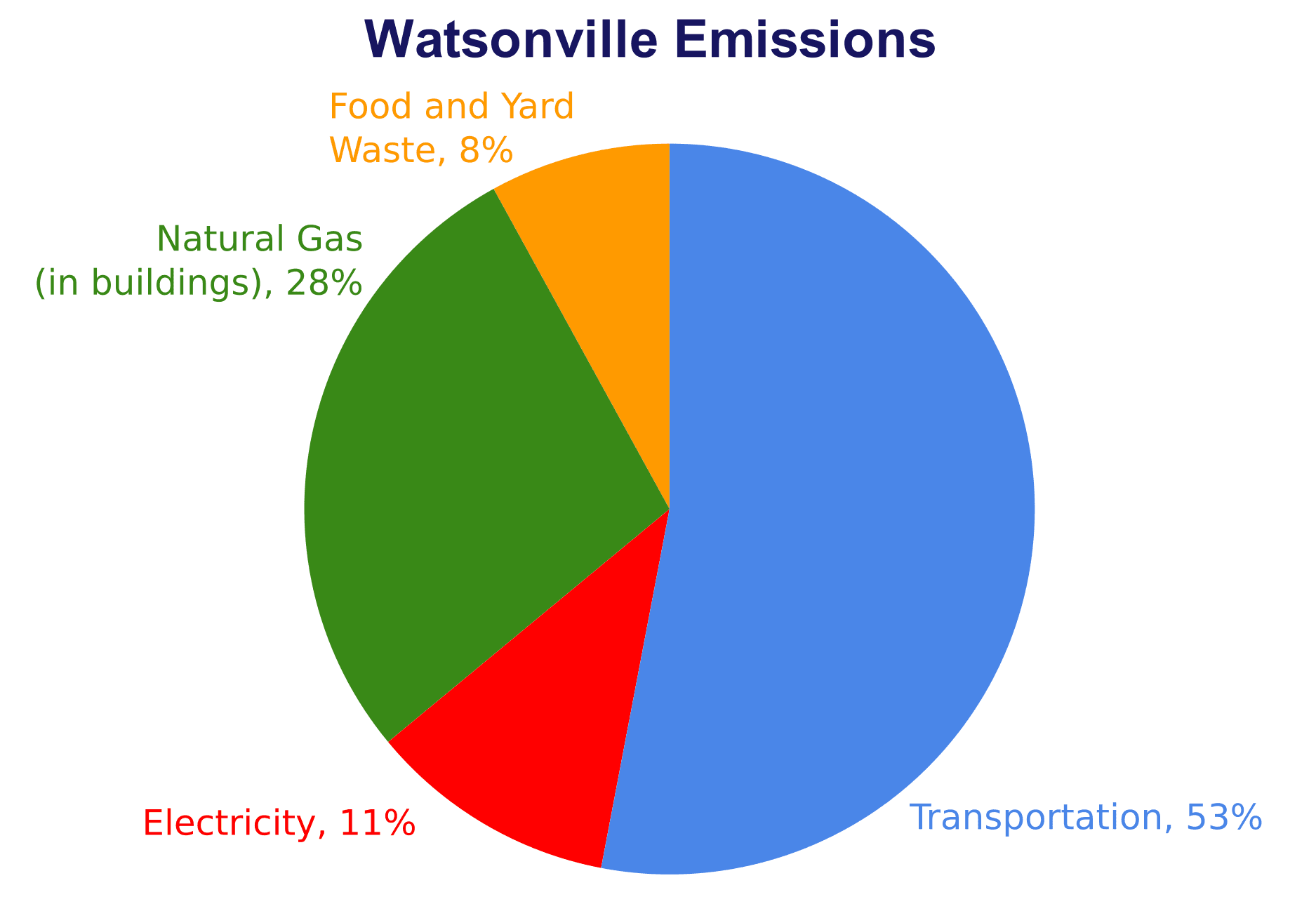 Watsonville Emissions

Food and Yard Waste, 8%

Natural Gas (in buildings), 28%

Electricity, 11%

Transportation, 53%